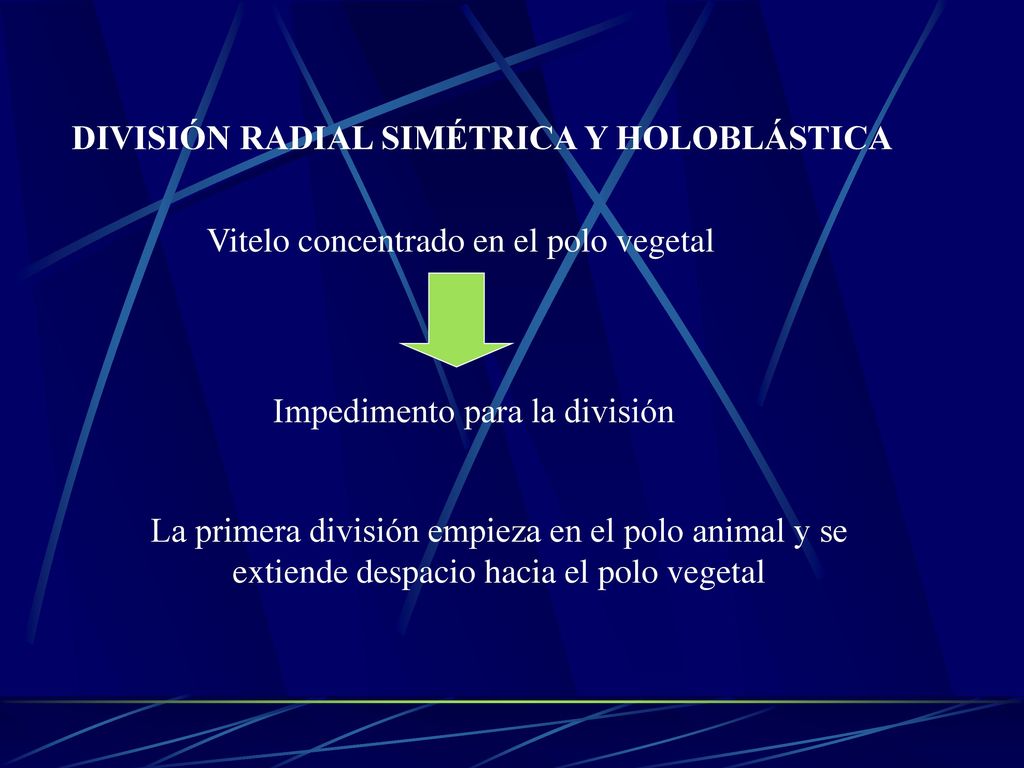 DIVISIÓN RADIAL SIMÉTRICA Y HOLOBLÁSTICA

Vitelo concentrado en el polo vegetal

Impedimento para la división

La primera división empieza en el polo animal y se extiende despacio hacia el polo vegetal